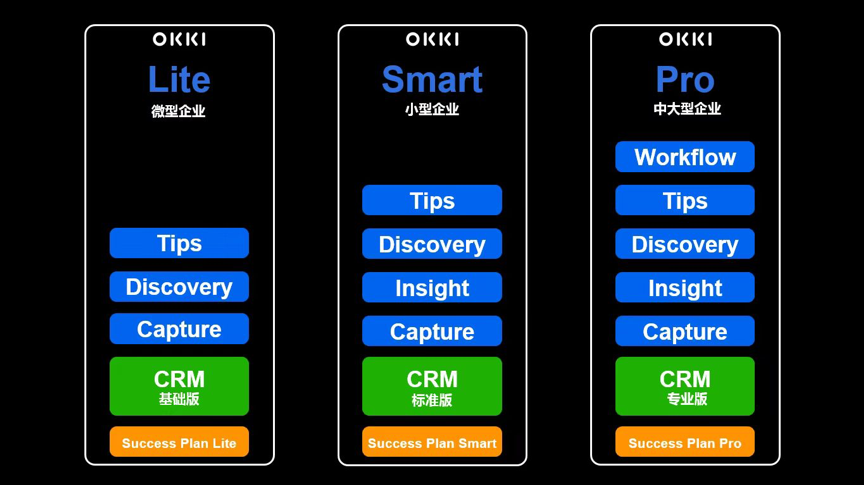 OKKI
Lite
微型企业

Tips
Discovery
Capture
CRM
基础版
Success Plan Lite

OKKI
Smart
小型企业

Tips
Discovery
Insight
Capture
CRM
标准版
Success Plan Smart

OKKI
Pro
中大型企业

Workflow
Tips
Discovery
Insight
Capture
CRM
专业版
Success Plan Pro